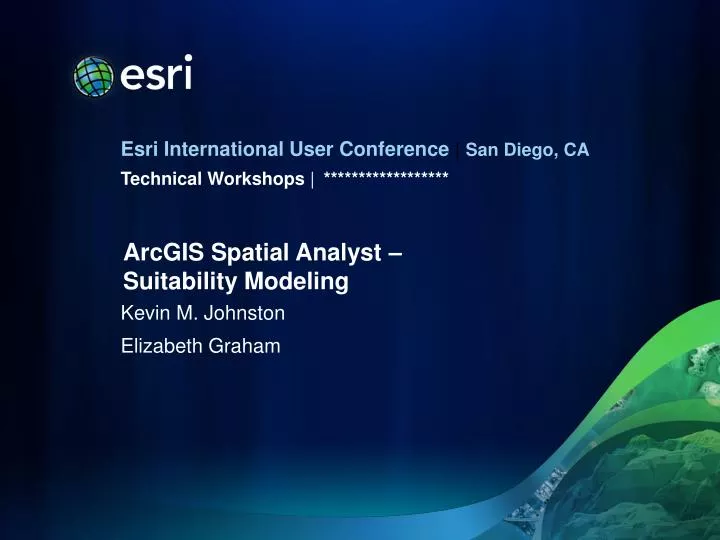 esri

Esri International User Conference | San Diego, CA

Technical Workshops | ******************

ArcGIS Spatial Analyst – Suitability Modeling

Kevin M. Johnston

Elizabeth Graham